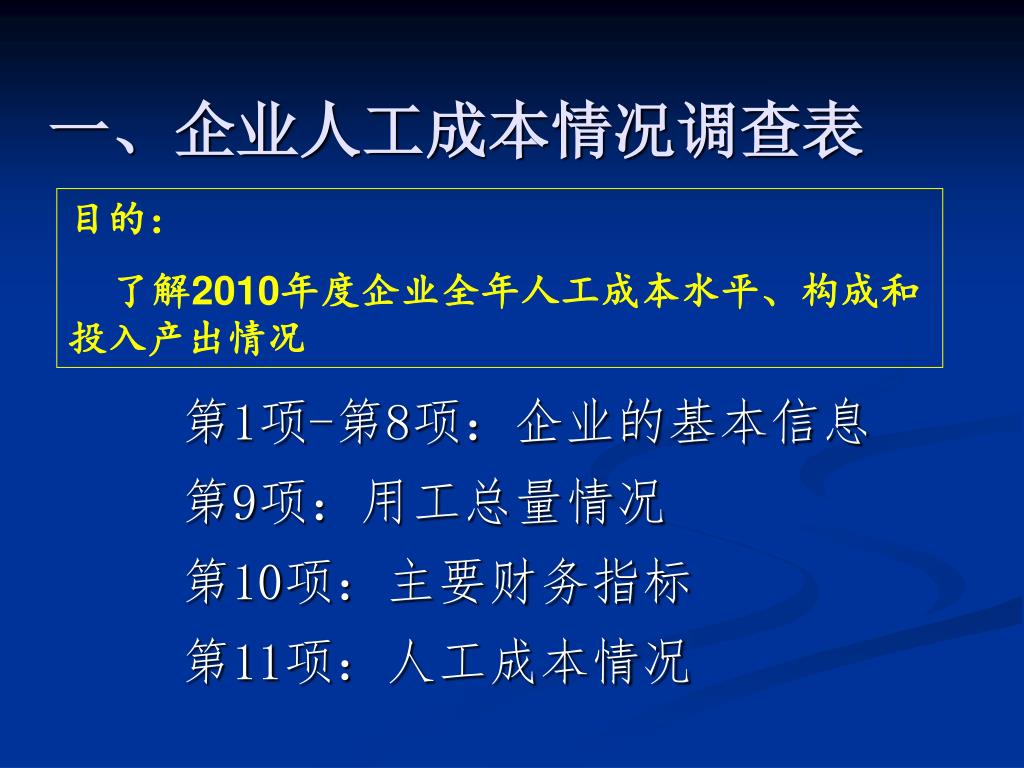 一、企业人工成本情况调查表

目的：

了解2010年度企业全年人工成本水平、构成和投入产出情况

第1项-第8项：企业的基本信息

第9项：用工总量情况

第10项：主要财务指标

第11项：人工成本情况